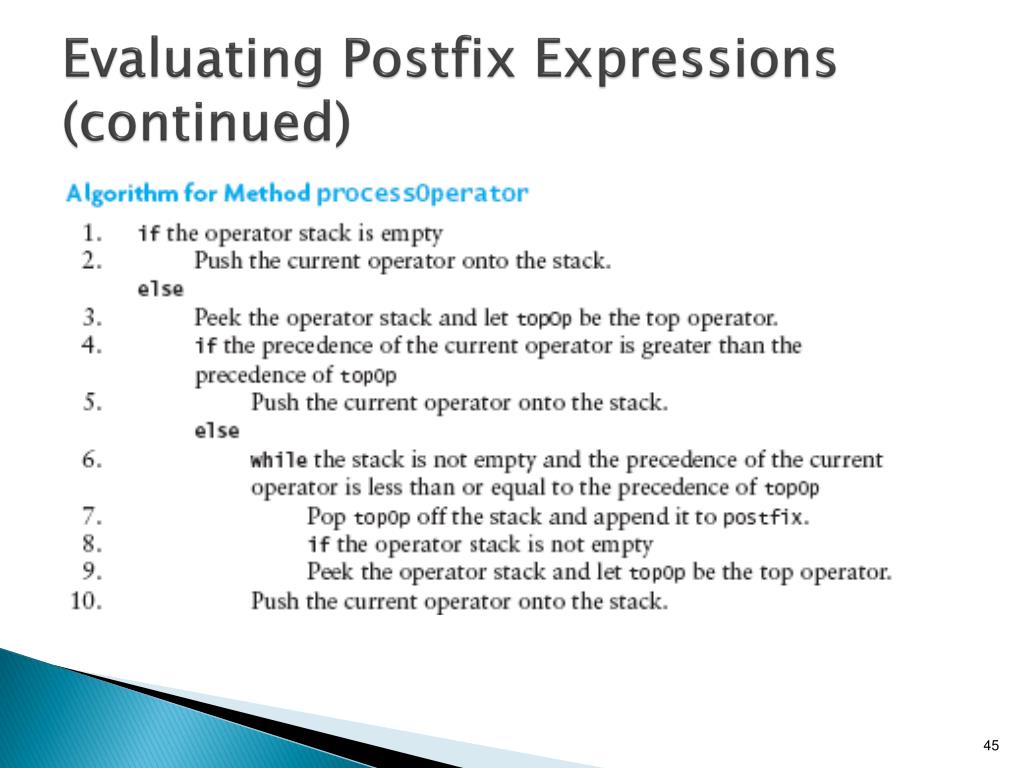 Evaluating Postfix Expressions (continued)

Algorithm for Method processOperator

1. if the operator stack is empty
2. Push the current operator onto the stack.
else
3. Peek the operator stack and let topOp be the top operator.
4. if the precedence of the current operator is greater than the precedence of topOp
5. Push the current operator onto the stack.
else
6. while the stack is not empty and the precedence of the current operator is less than or equal to the precedence of topOp
7. Pop topOp off the stack and append it to postfix.
8. if the operator stack is not empty
9. Peek the operator stack and let topOp be the top operator.
10. Push the current operator onto the stack.

45